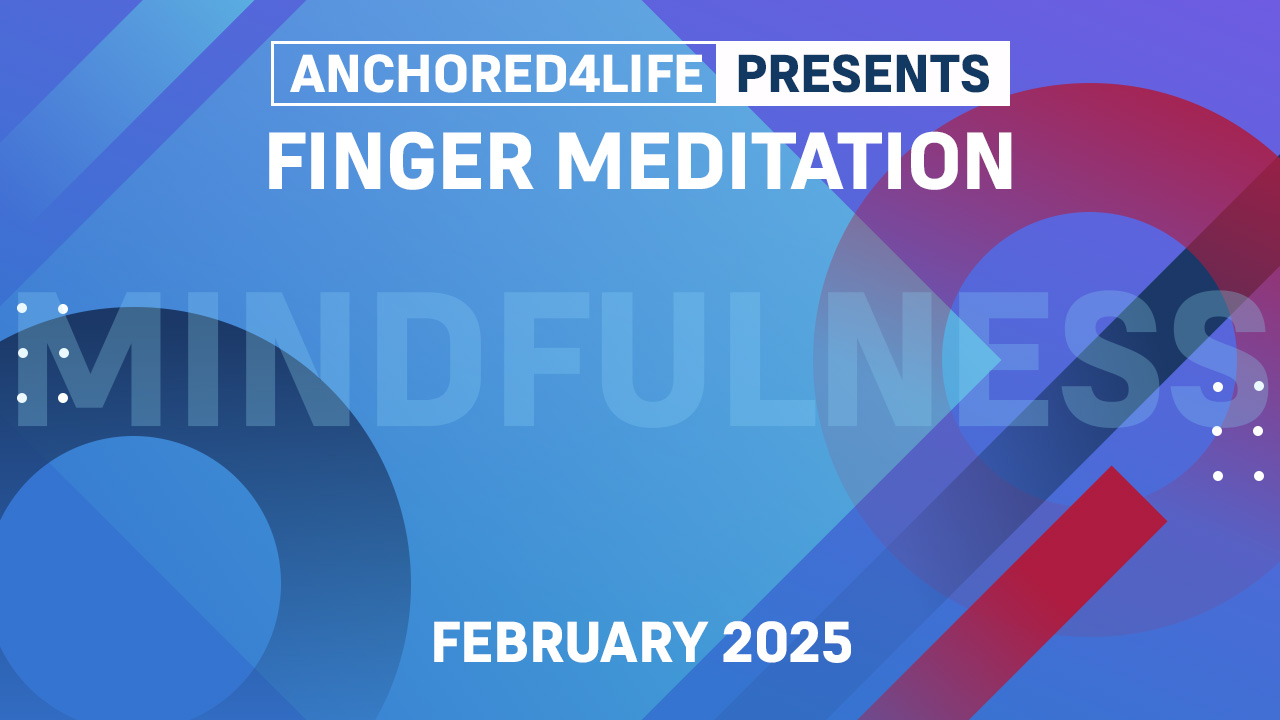 ANCHORED4LIFE PRESENTS
FINGER MEDITATION

MINDFULNESS

FEBRUARY 2025